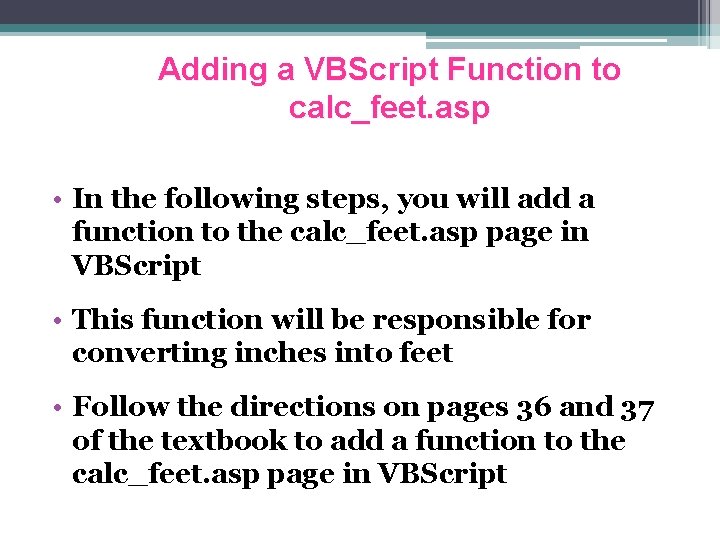 Adding a VBScript Function to calc_feet.asp

• In the following steps, you will add a function to the calc_feet.asp page in VBScript

• This function will be responsible for converting inches into feet

• Follow the directions on pages 36 and 37 of the textbook to add a function to the calc_feet.asp page in VBScript